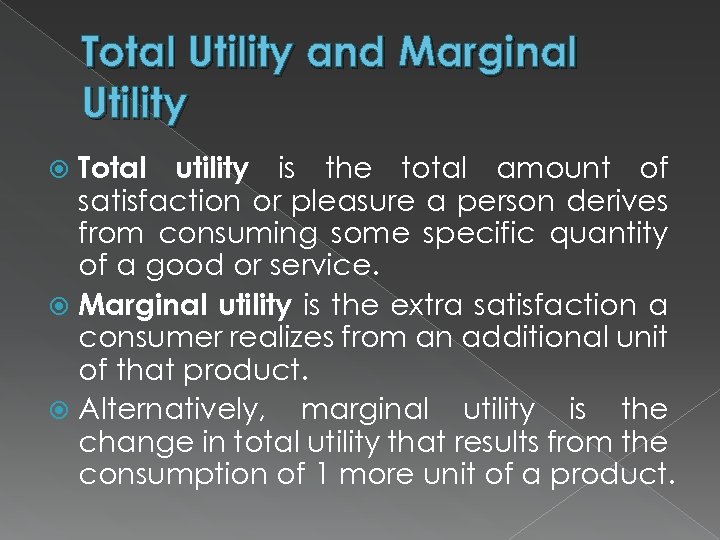 Total Utility and Marginal Utility

Total utility is the total amount of satisfaction or pleasure a person derives from consuming some specific quantity of a good or service.

Marginal utility is the extra satisfaction a consumer realizes from an additional unit of that product.

Alternatively, marginal utility is the change in total utility that results from the consumption of 1 more unit of a product.